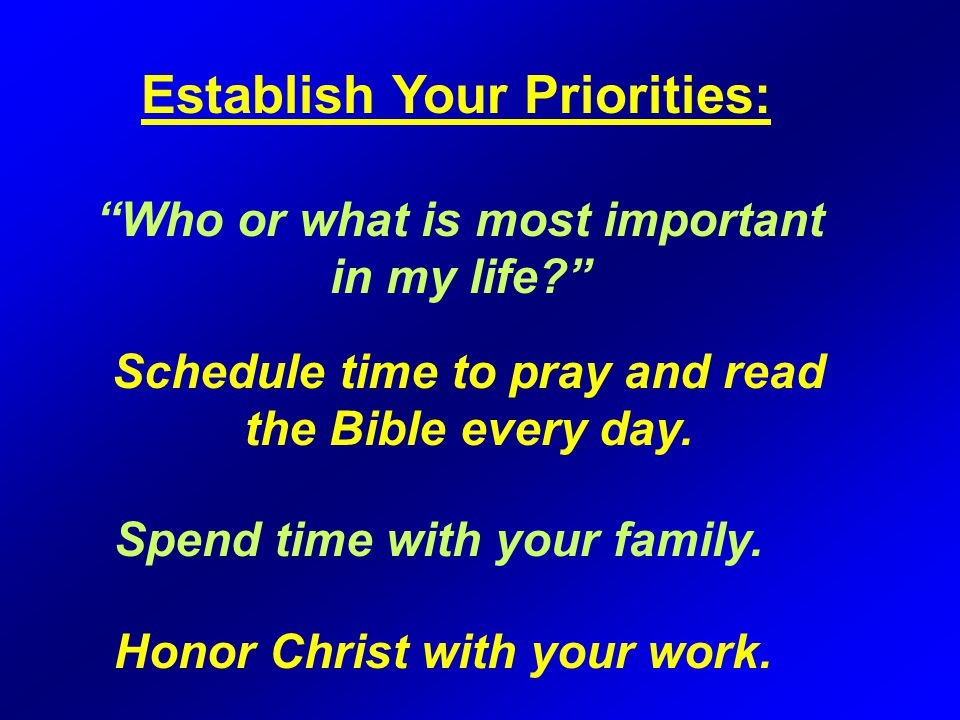 Establish Your Priorities:

“Who or what is most important in my life?”

Schedule time to pray and read the Bible every day.

Spend time with your family.

Honor Christ with your work.